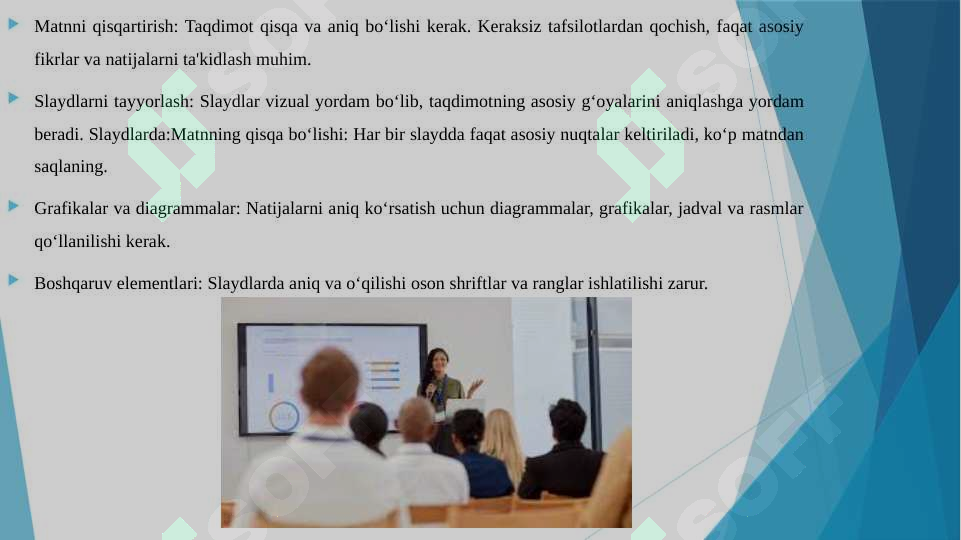 Matnni qisqartirish: Taqdimot qisqa va aniq bo‘lishi kerak. Keraksiz tafsilotlardan qochish, faqat asosiy fikrlar va natijalarni ta'kidlash muhim.

Slaydlarni tayyorlash: Slaydlar vizual yordam bo‘lib, taqdimotning asosiy g‘oyalarini aniqlashga yordam beradi. Slaydlarda:Matnning qisqa bo‘lishi: Har bir slaydda faqat asosiy nuqtalar keltiriladi, ko‘p matndan saqlaning.

Grafikalar va diagrammalar: Natijalarni aniq ko‘rsatish uchun diagrammalar, grafikalar, jadval va rasmlar qo‘llanilishi kerak.

Boshqaruv elementlari: Slaydlarda aniq va o‘qilishi oson shriftlar va ranglar ishlatilishi zarur.